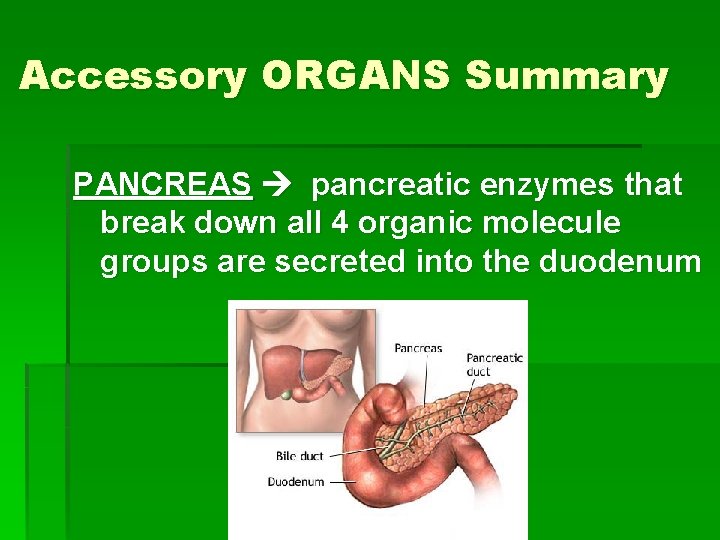 Accessory ORGANS Summary

PANCREAS → pancreatic enzymes that break down all 4 organic molecule groups are secreted into the duodenum

Pancreas
Pancreatic duct
Bile duct
Duodenum